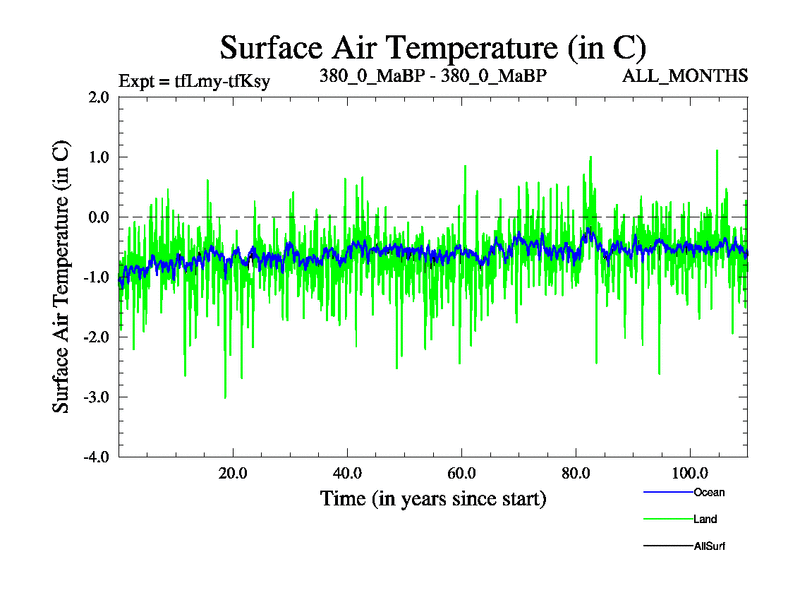 Surface Air Temperature (in C)

Expt = tfLmy-tfKsy

380_0_MaBP - 380_0_MaBP

ALL_MONTHS

Surface Air Temperature (in C)

2.0
1.0
0.0
-1.0
-2.0
-3.0
-4.0

20.0
40.0
60.0
80.0
100.0

Time (in years since start)

Ocean
Land
AllSurf